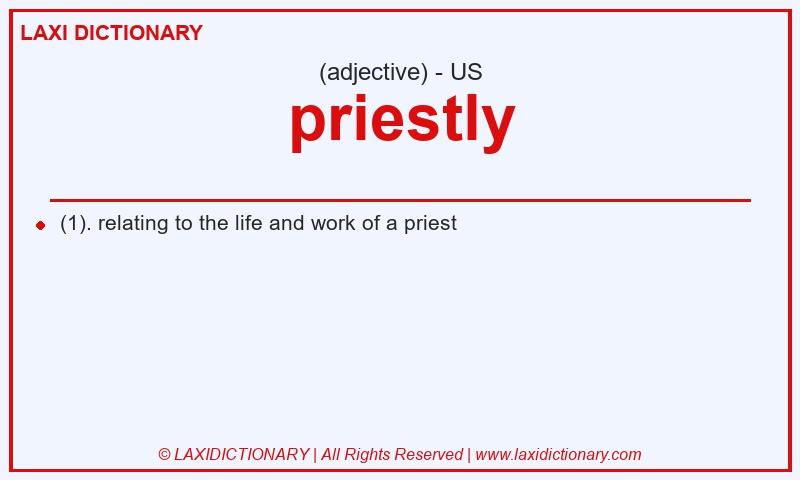 LAXI DICTIONARY

(adjective) - US

priestly

(1). relating to the life and work of a priest

© LAXIDICTIONARY | All Rights Reserved | www.laxidictionary.com